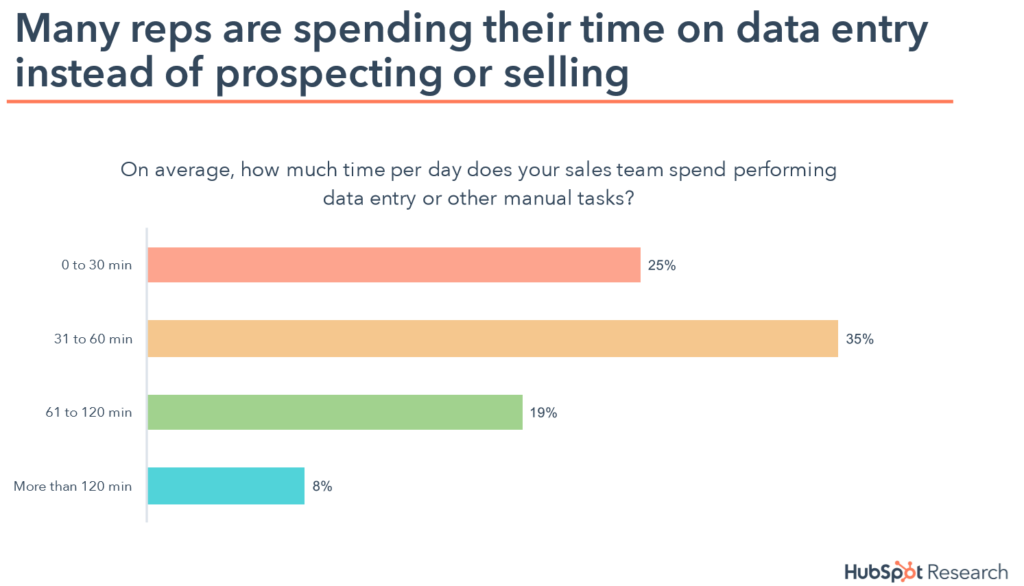 Many reps are spending their time on data entry instead of prospecting or selling

On average, how much time per day does your sales team spend performing data entry or other manual tasks?

0 to 30 min 25%

31 to 60 min 35%

61 to 120 min 19%

More than 120 min 8%

HubSpot Research